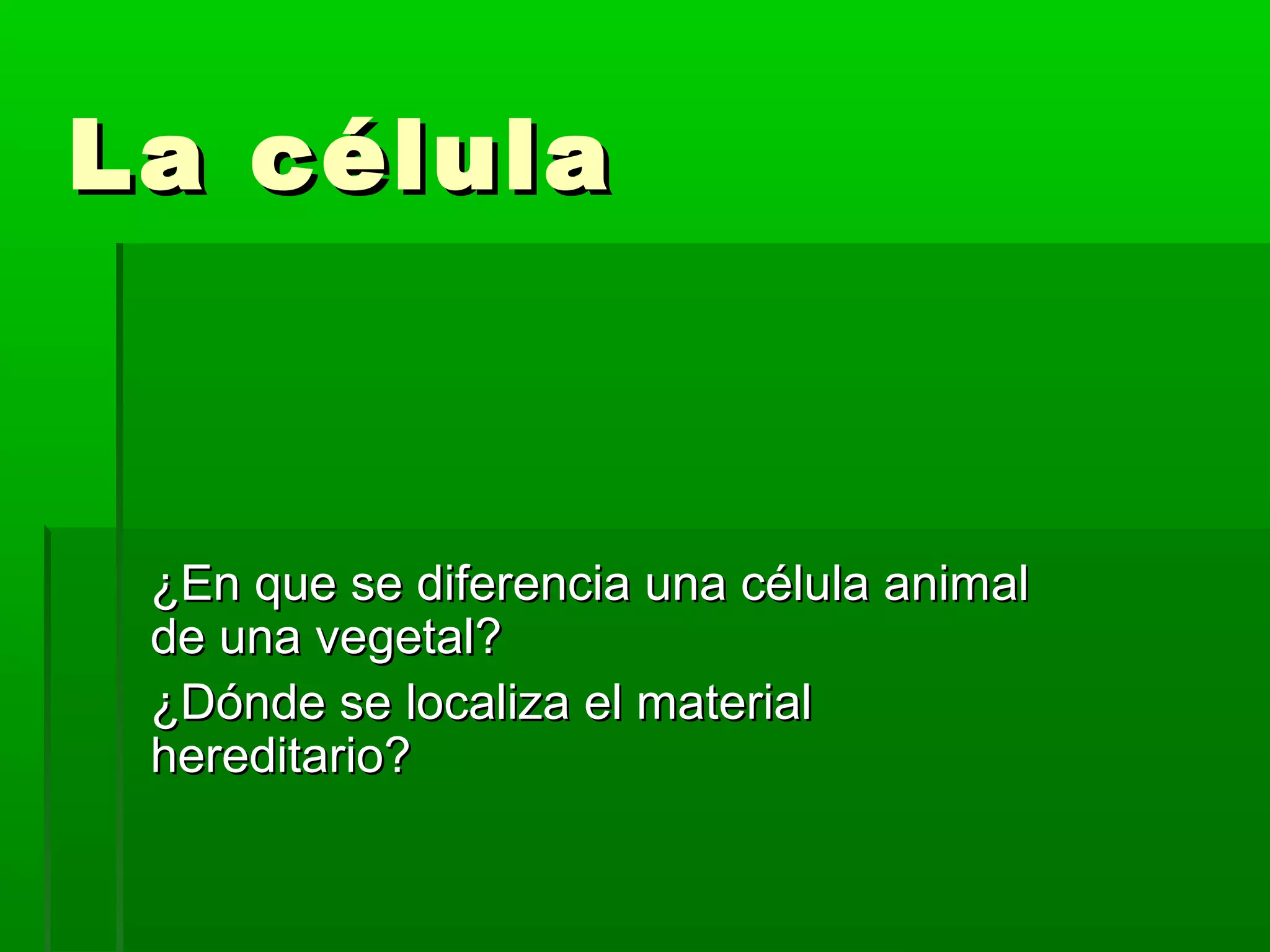 La célula

¿En que se diferencia una célula animal de una vegetal?

¿Dónde se localiza el material hereditario?